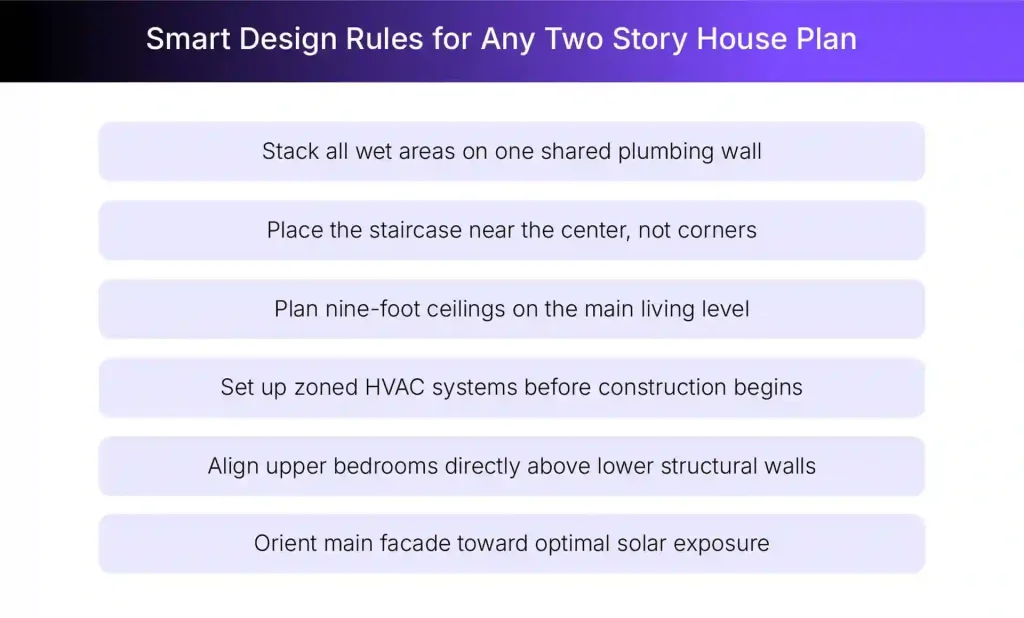 Smart Design Rules for Any Two Story House Plan

Stack all wet areas on one shared plumbing wall

Place the staircase near the center, not corners

Plan nine-foot ceilings on the main living level

Set up zoned HVAC systems before construction begins

Align upper bedrooms directly above lower structural walls

Orient main facade toward optimal solar exposure